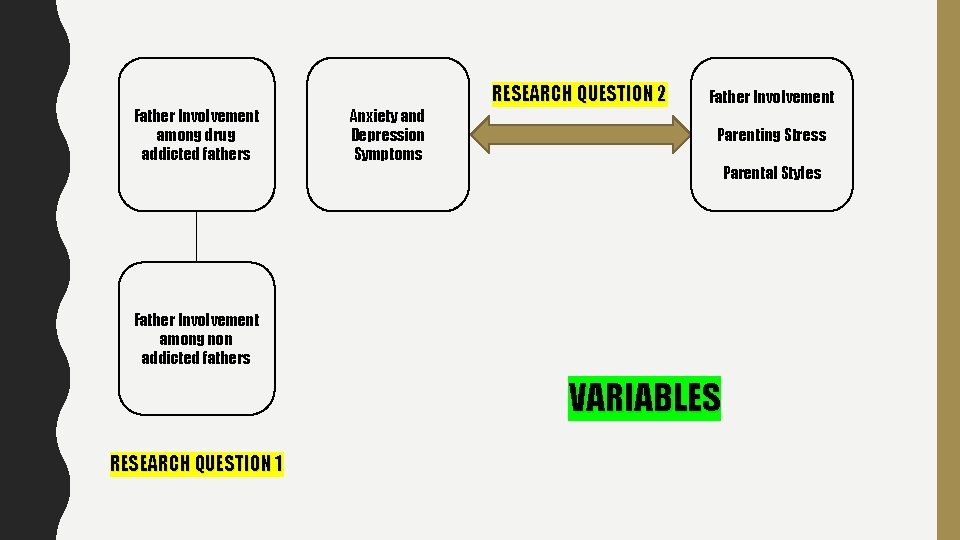 Father Involvement among drug addicted fathers

Anxiety and Depression Symptoms

RESEARCH QUESTION 2

Father Involvement

Parenting Stress

Parental Styles

Father Involvement among non addicted fathers

VARIABLES

RESEARCH QUESTION 1